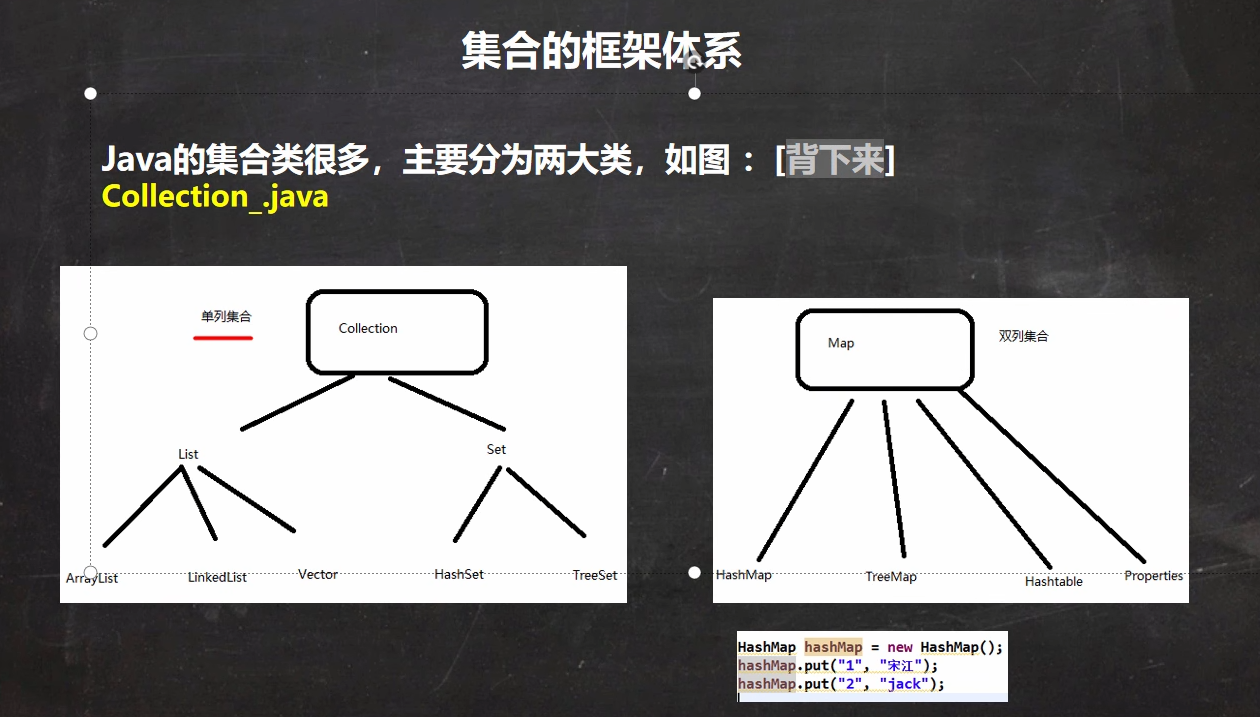 集合的框架体系

Java的集合类很多，主要分为两大类，如图：[背下来]
Collection_.java

单列集合

Collection

List

Set

ArrayList

LinkedList

Vector

HashSet

TreeSet

Map

双列集合

HashMap

TreeMap

Hashtable

Properties

HashMap hashMap = new HashMap();
hashMap.put("1", "宋江");
hashMap.put("2", "jack");